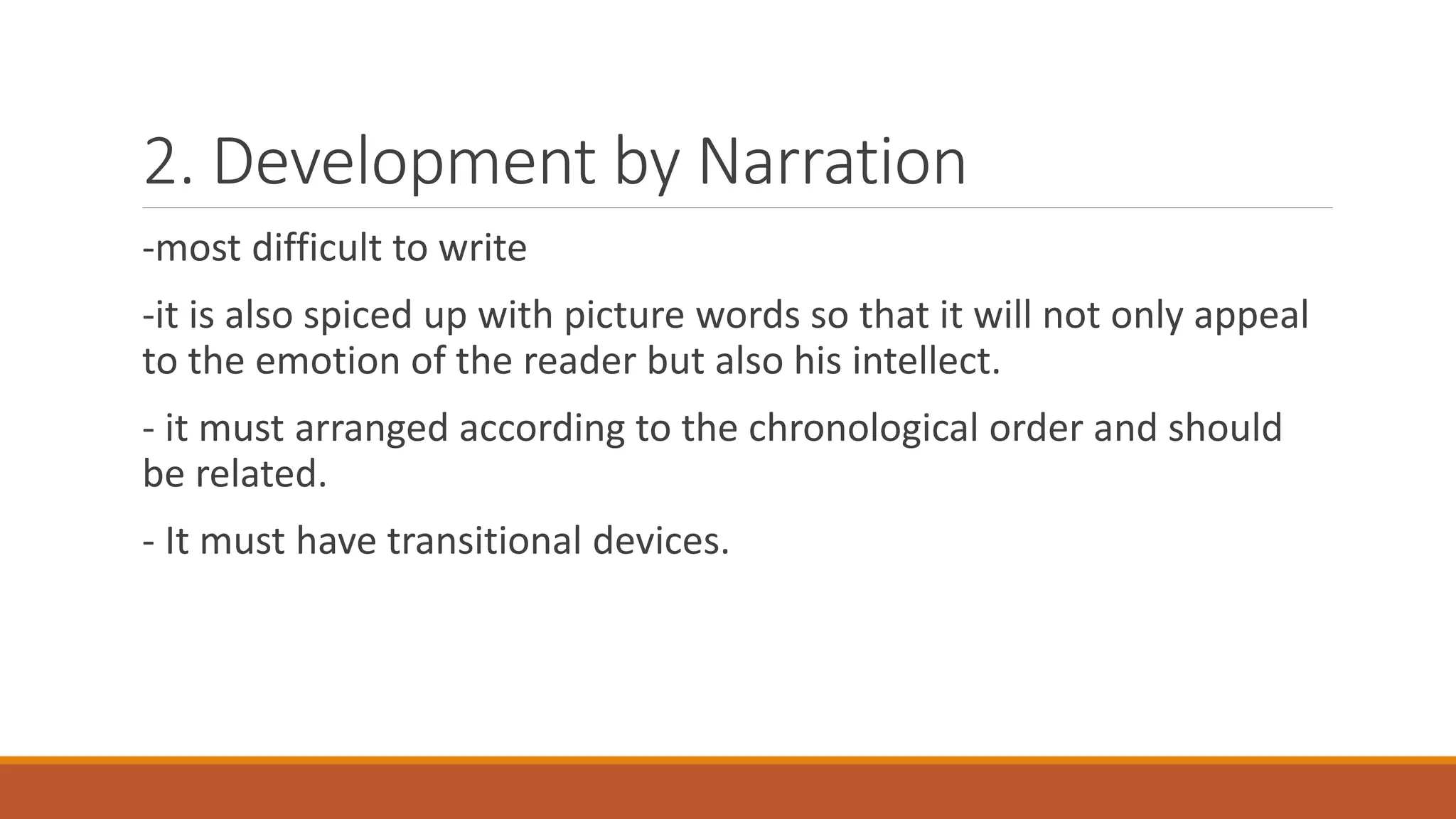 2. Development by Narration

-most difficult to write

-it is also spiced up with picture words so that it will not only appeal to the emotion of the reader but also his intellect.

- it must arranged according to the chronological order and should be related.

- It must have transitional devices.